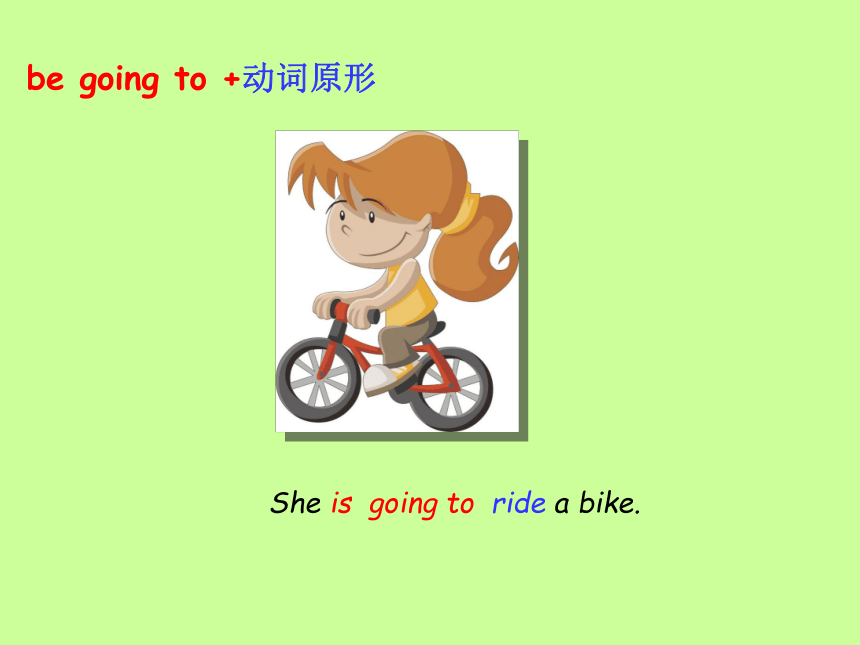 be going to +动词原形

She is going to ride a bike.